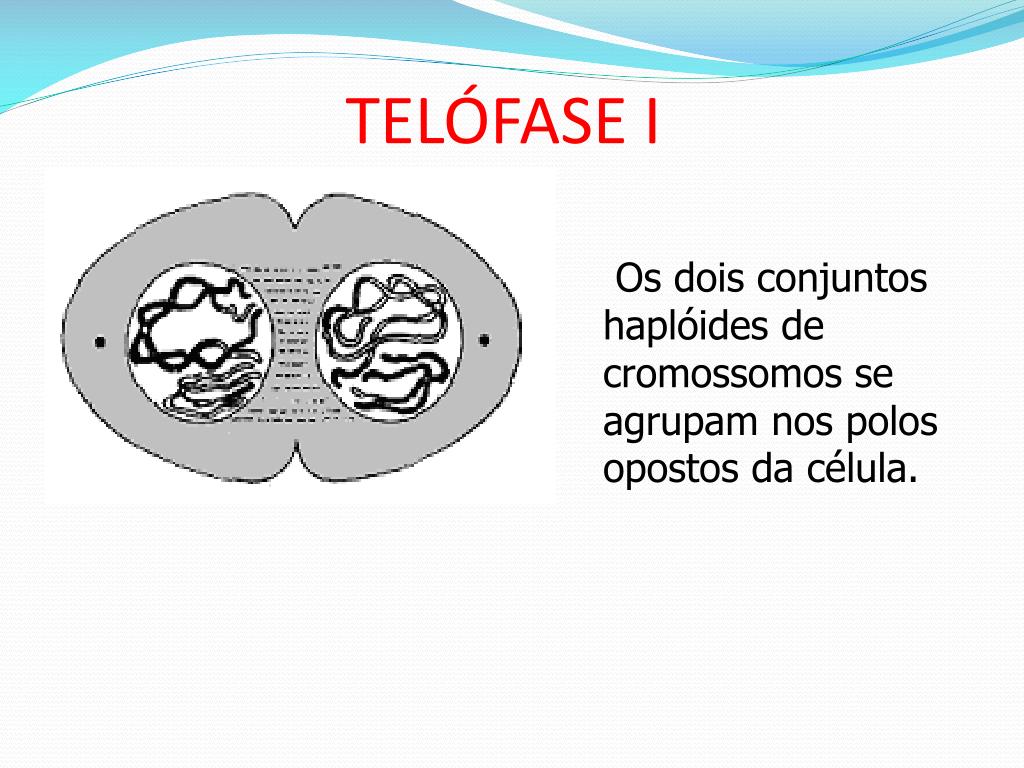 TELÓFASE I

Os dois conjuntos haplóides de cromossomos se agrupam nos polos opostos da célula.